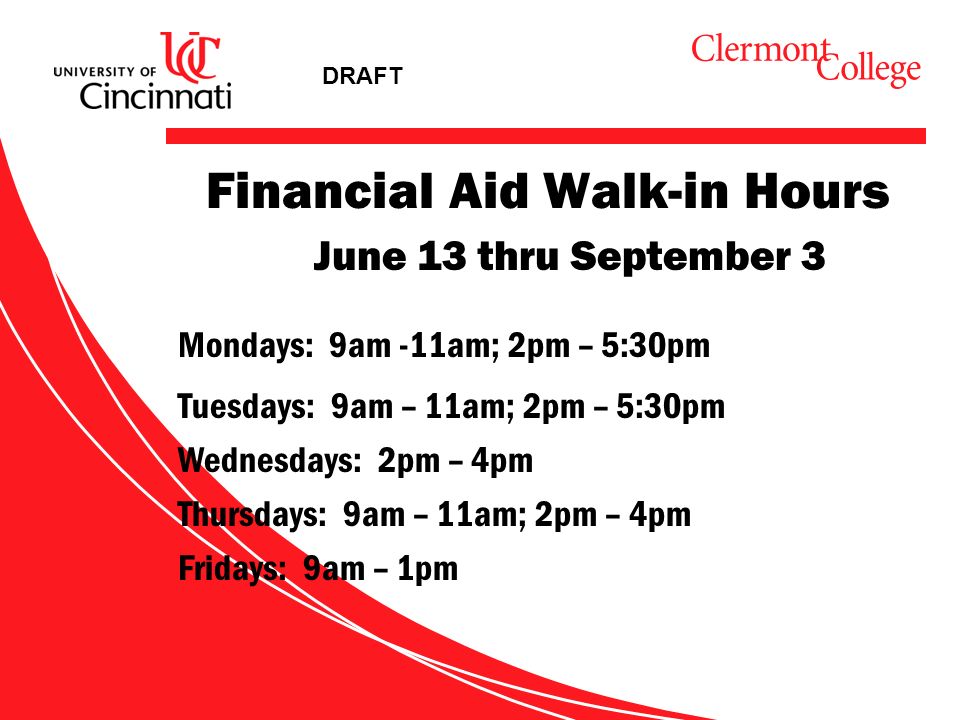 UC UNIVERSITY OF Cincinnati

DRAFT

Clermont College

Financial Aid Walk-in Hours

June 13 thru September 3

Mondays: 9am -11am; 2pm – 5:30pm

Tuesdays: 9am – 11am; 2pm – 5:30pm

Wednesdays: 2pm – 4pm

Thursdays: 9am – 11am; 2pm – 4pm

Fridays: 9am – 1pm